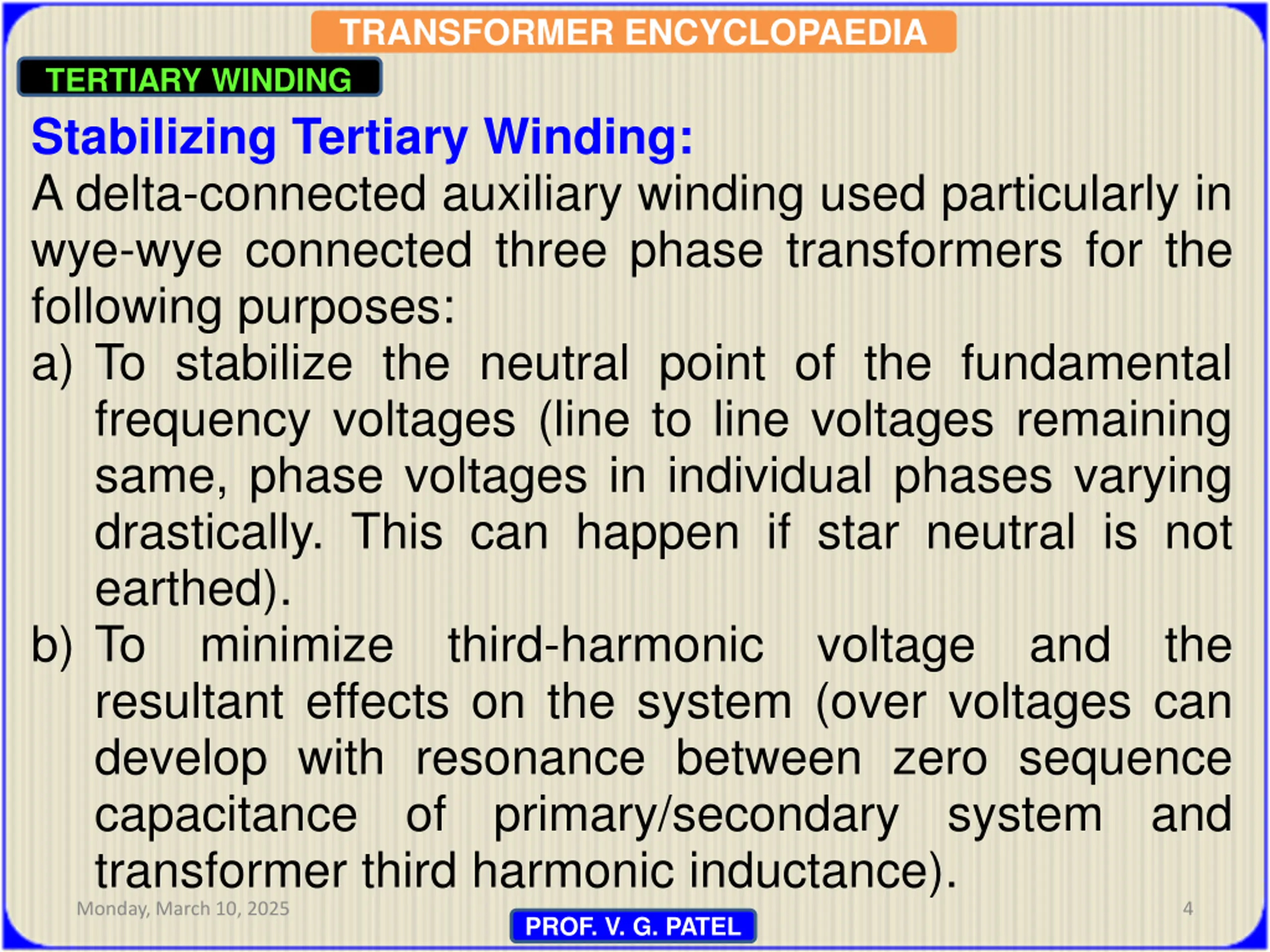 TRANSFORMER ENCYCLOPAEDIA

TERTIARY WINDING

Stabilizing Tertiary Winding:

A delta-connected auxiliary winding used particularly in wye-wye connected three phase transformers for the following purposes:

a) To stabilize the neutral point of the fundamental frequency voltages (line to line voltages remaining same, phase voltages in individual phases varying drastically. This can happen if star neutral is not earthed).

b) To minimize third-harmonic voltage and the resultant effects on the system (over voltages can develop with resonance between zero sequence capacitance of primary/secondary system and transformer third harmonic inductance).

Monday, March 10, 2025

PROF. V. G. PATEL

4